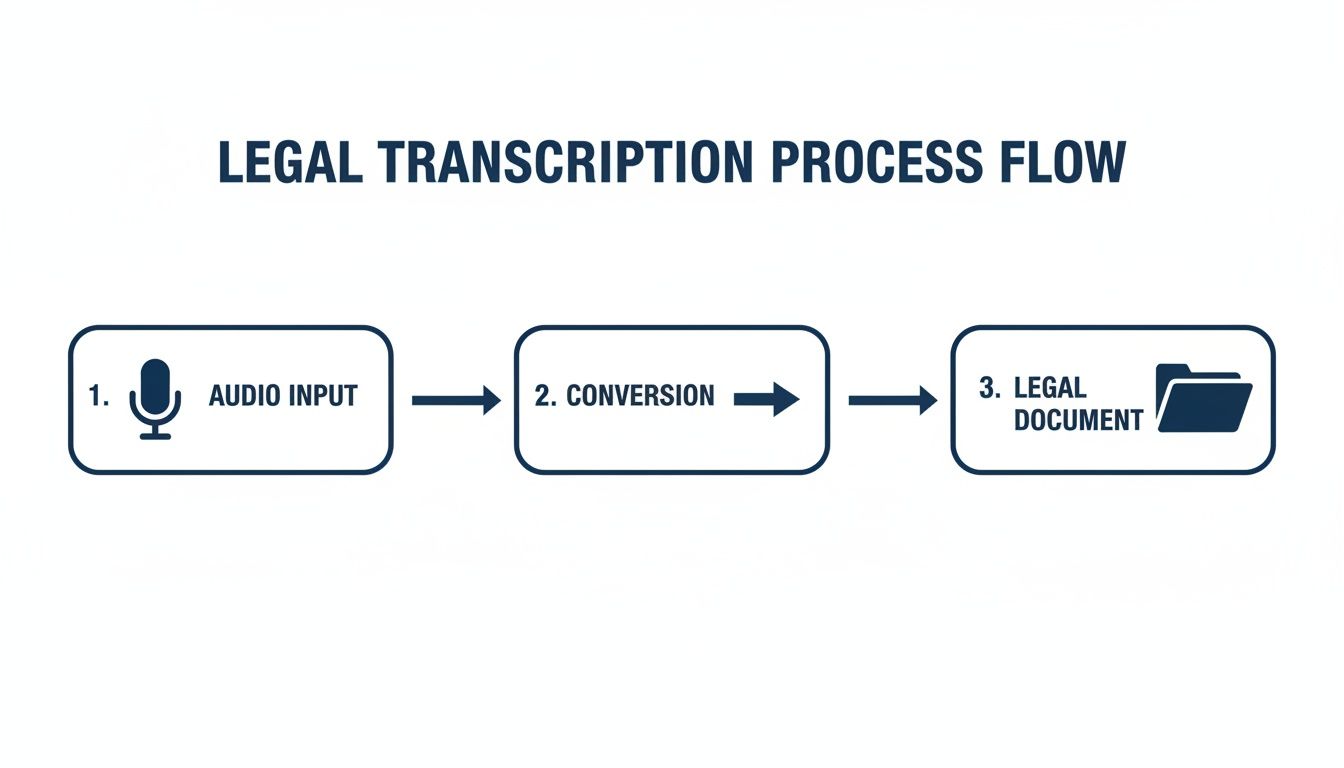 LEGAL TRANSCRIPTION PROCESS FLOW

1. AUDIO INPUT

2. CONVERSION

3. LEGAL DOCUMENT